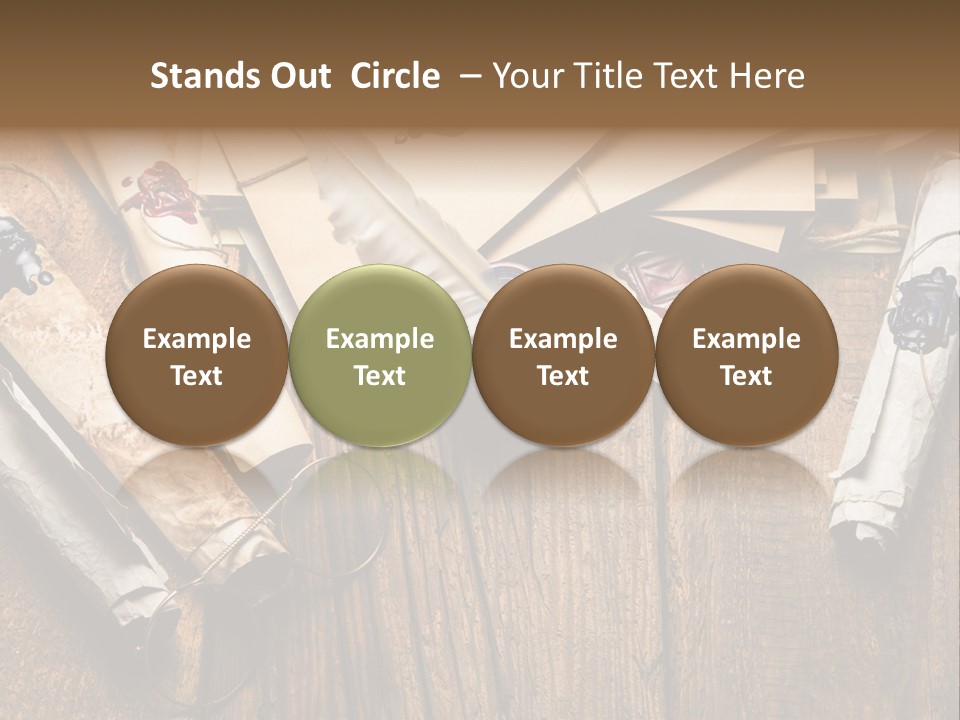 Stands Out Circle – Your Title Text Here

Example Text

Example Text

Example Text

Example Text